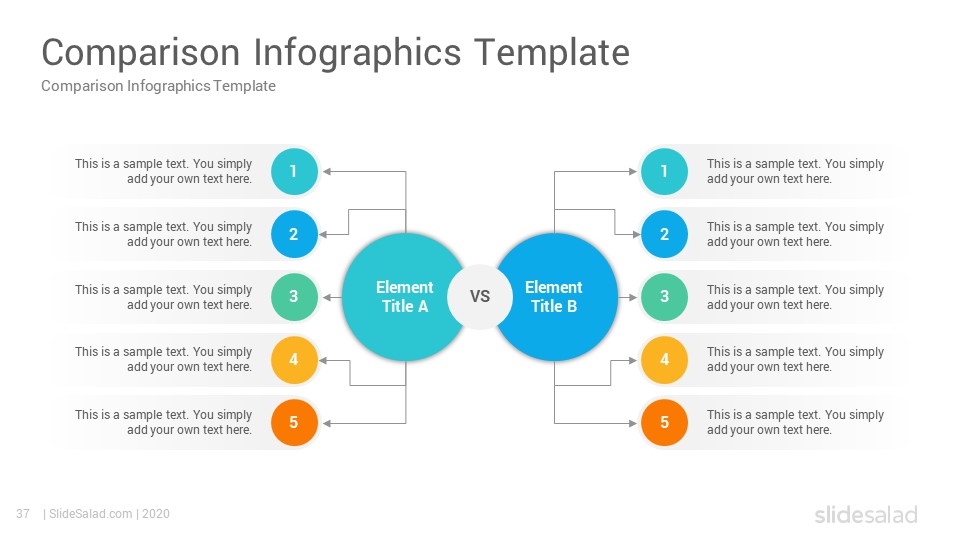 Comparison Infographics Template

Comparison Infographics Template

This is a sample text. You simply add your own text here.

1

This is a sample text. You simply add your own text here.

2

This is a sample text. You simply add your own text here.

3

This is a sample text. You simply add your own text here.

4

This is a sample text. You simply add your own text here.

5

Element Title A

VS

Element Title B

1

This is a sample text. You simply add your own text here.

2

This is a sample text. You simply add your own text here.

3

This is a sample text. You simply add your own text here.

4

This is a sample text. You simply add your own text here.

5

This is a sample text. You simply add your own text here.

37 | SlideSalad.com | 2020

slidesalad